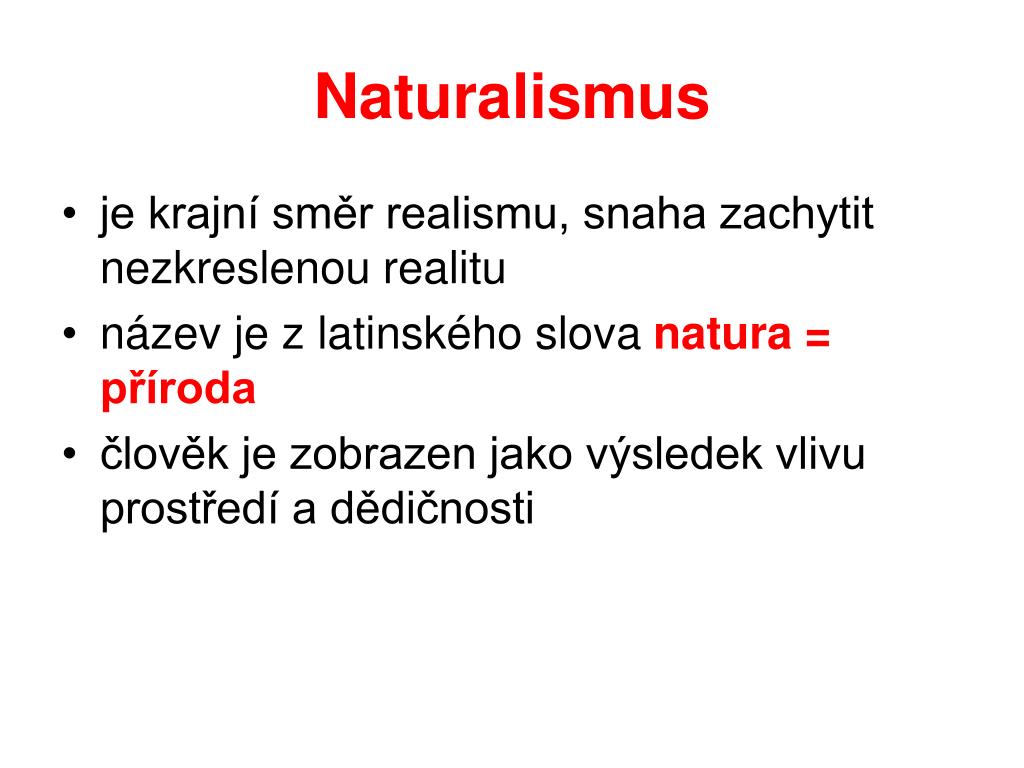 Naturalismus

• je krajní směr realismu, snaha zachytit nezkreslenou realitu
• název je z latinského slova natura = příroda
• člověk je zobrazen jako výsledek vlivu prostředí a dědičnosti